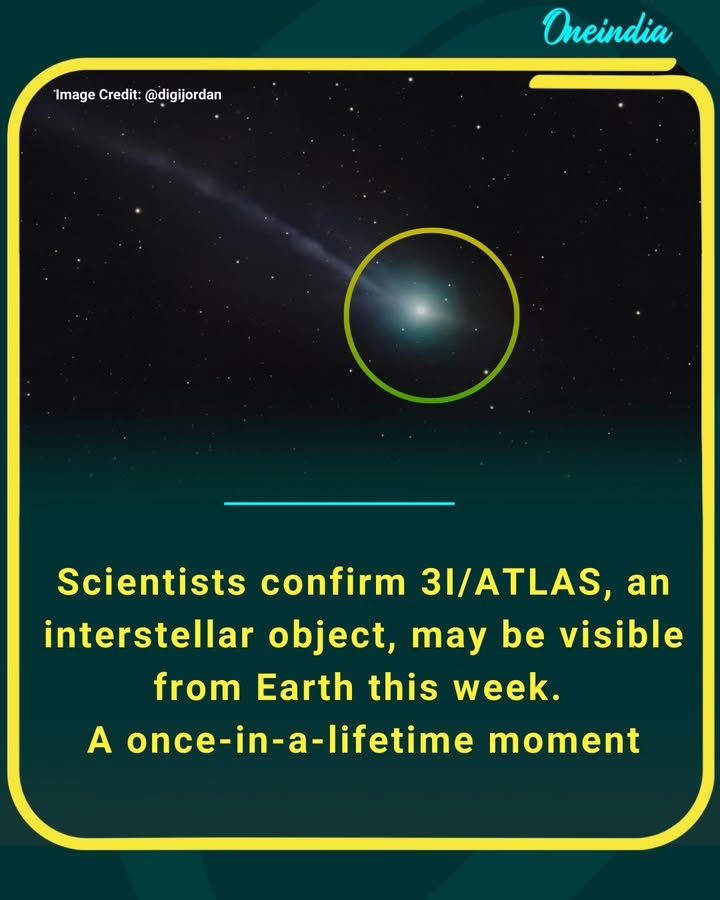 Oneindia

Image Credit: @digijordan

Scientists confirm 3I/ATLAS, an interstellar object, may be visible from Earth this week.
A once-in-a-lifetime moment